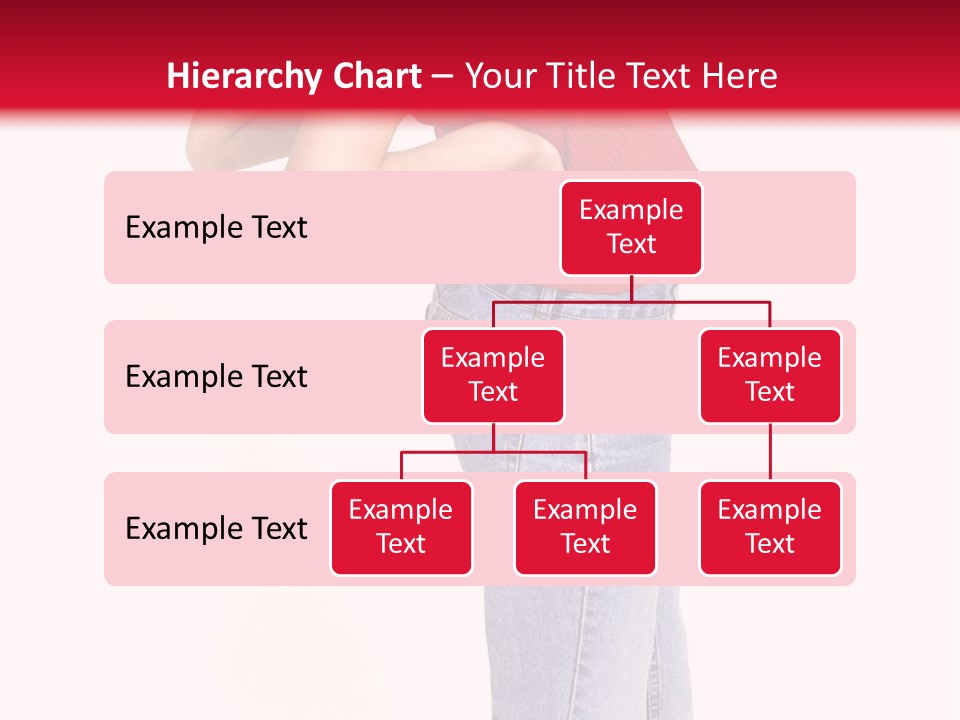 Hierarchy Chart – Your Title Text Here

Example Text

Example Text

Example Text

Example Text

Example Text

Example Text

Example Text

Example Text

Example Text